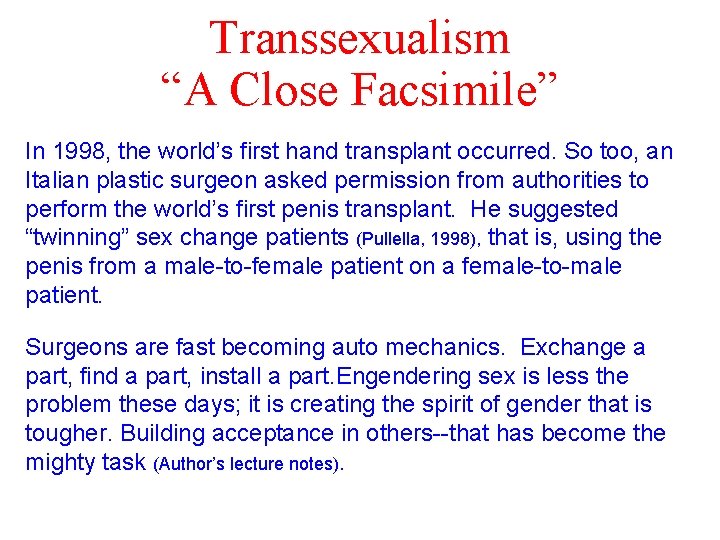 Transsexualism
“A Close Facsimile”

In 1998, the world’s first hand transplant occurred. So too, an Italian plastic surgeon asked permission from authorities to perform the world’s first penis transplant.  He suggested “twinning” sex change patients (Pullella, 1998), that is, using the penis from a male-to-female patient on a female-to-male patient.

Surgeons are fast becoming auto mechanics.  Exchange a part, find a part, install a part.Engendering sex is less the problem these days; it is creating the spirit of gender that is tougher. Building acceptance in others--that has become the mighty task (Author’s lecture notes).